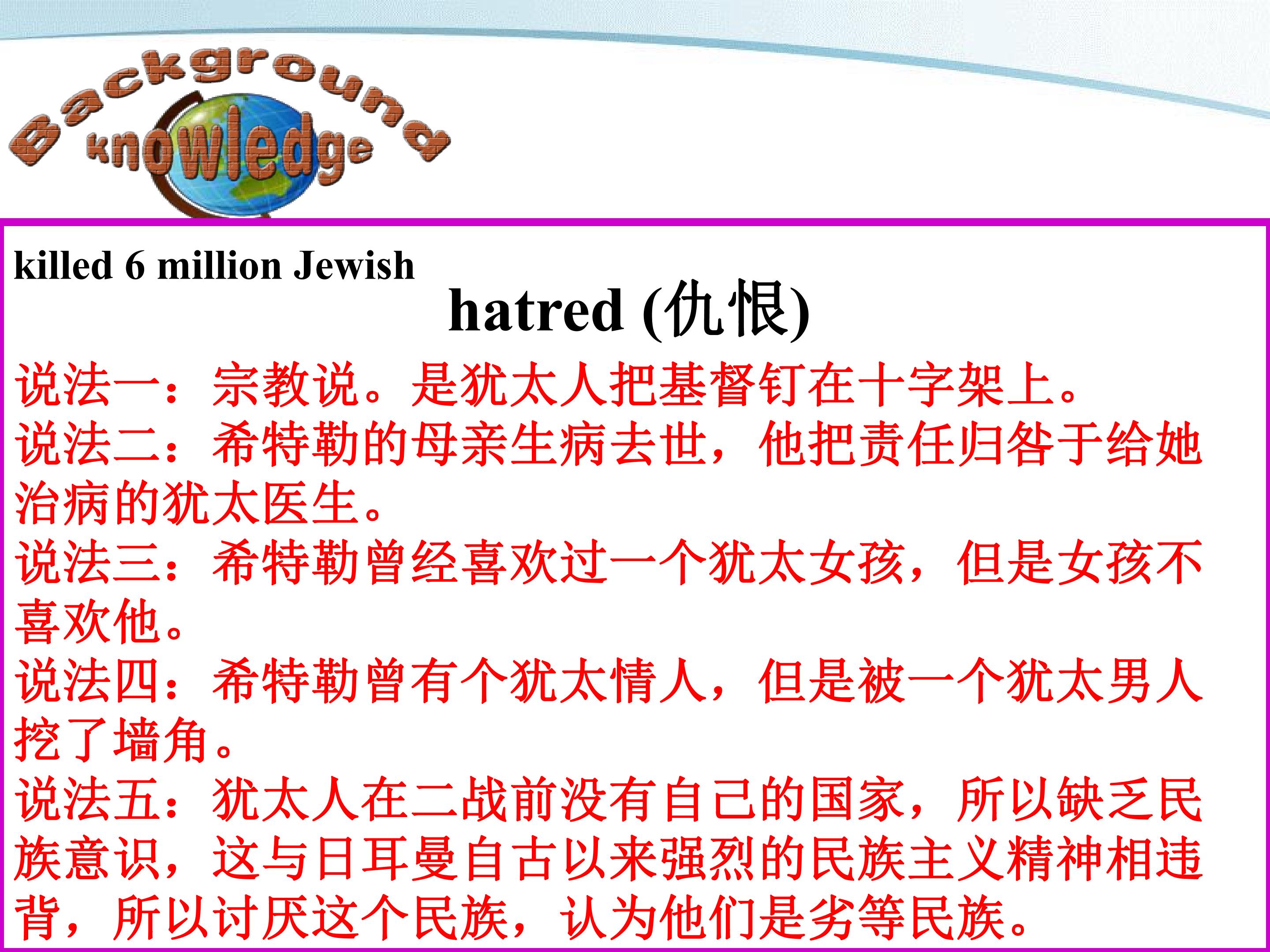 Background knowledge

killed 6 million Jewish

hatred (仇恨)

说法一：宗教说。是犹太人把基督钉在十字架上。

说法二：希特勒的母亲生病去世，他把责任归咎于给她治病的犹太医生。

说法三：希特勒曾经喜欢过一个犹太女孩，但是女孩不喜欢他。

说法四：希特勒曾有个犹太情人，但是被一个犹太男人挖了墙角。

说法五：犹太人在二战前没有自己的国家，所以缺乏民族意识，这与日耳曼自古以来强烈的民族主义精神相违背，所以讨厌这个民族，认为他们是劣等民族。